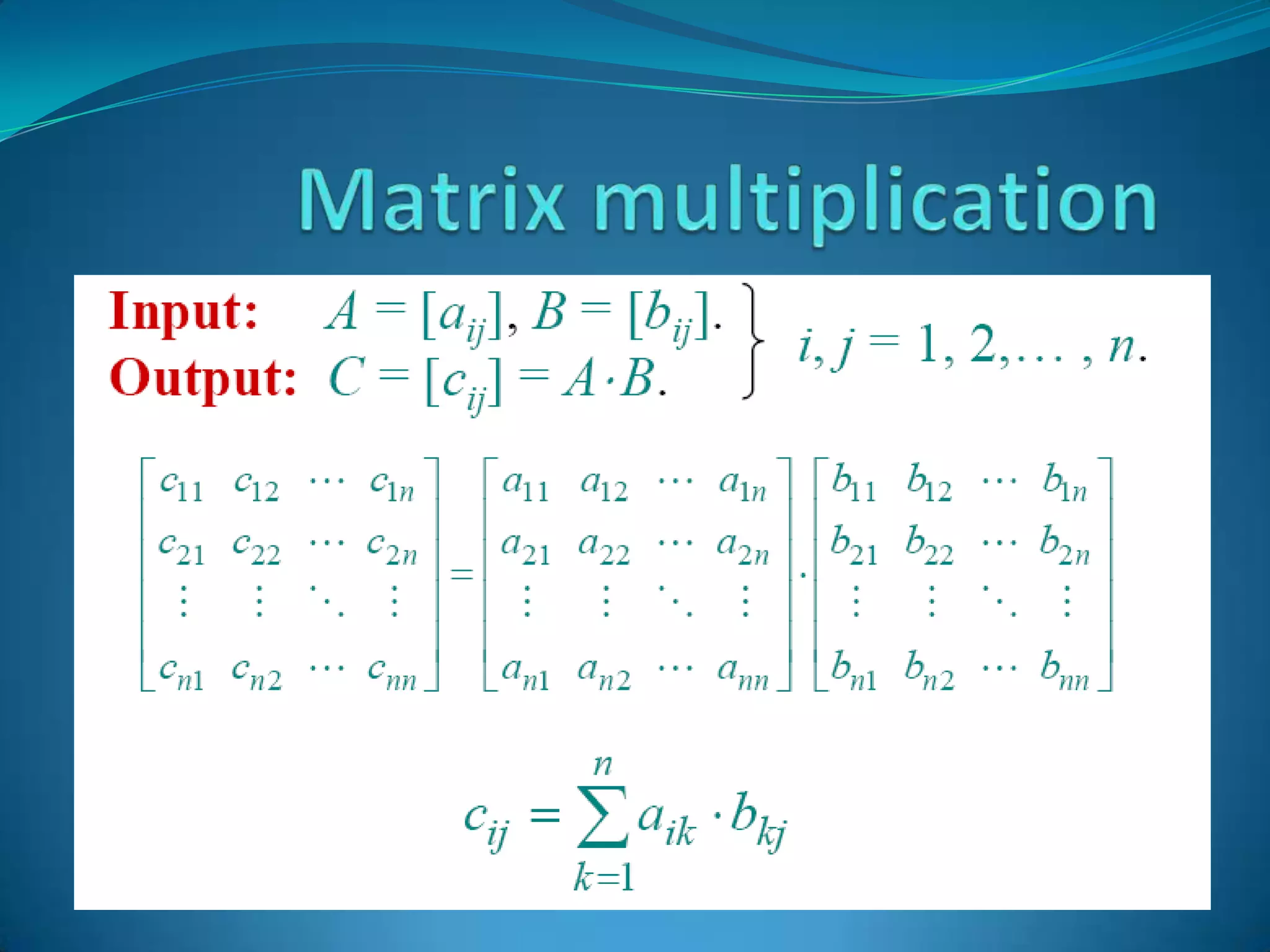 Matrix multiplication

Input: $A = [a_{ij}], B = [b_{ij}].$
Output: $C = [c_{ij}] = A \cdot B.$
$i, j = 1, 2, \ldots, n.$

$\begin{bmatrix} c_{11} & c_{12} & \cdots & c_{1n} \\ c_{21} & c_{22} & \cdots & c_{2n} \\ \vdots & \vdots & \ddots & \vdots \\ c_{n1} & c_{n2} & \cdots & c_{nn} \end{bmatrix} = \begin{bmatrix} a_{11} & a_{12} & \cdots & a_{1n} \\ a_{21} & a_{22} & \cdots & a_{2n} \\ \vdots & \vdots & \ddots & \vdots \\ a_{n1} & a_{n2} & \cdots & a_{nn} \end{bmatrix} \cdot \begin{bmatrix} b_{11} & b_{12} & \cdots & b_{1n} \\ b_{21} & b_{22} & \cdots & b_{2n} \\ \vdots & \vdots & \ddots & \vdots \\ b_{n1} & b_{n2} & \cdots & b_{nn} \end{bmatrix}$

$c_{ij} = \sum_{k=1}^{n} a_{ik} \cdot b_{kj}$